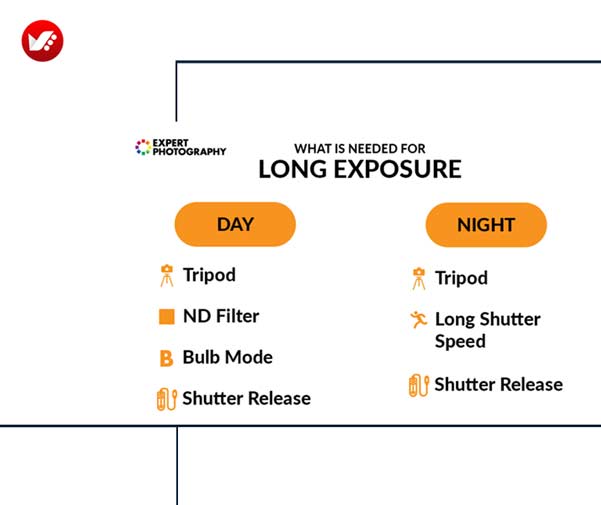 EXPERT PHOTOGRAPHY

WHAT IS NEEDED FOR
LONG EXPOSURE

DAY

Tripod

ND Filter

B Bulb Mode

Shutter Release

NIGHT

Tripod

Long Shutter Speed

Shutter Release